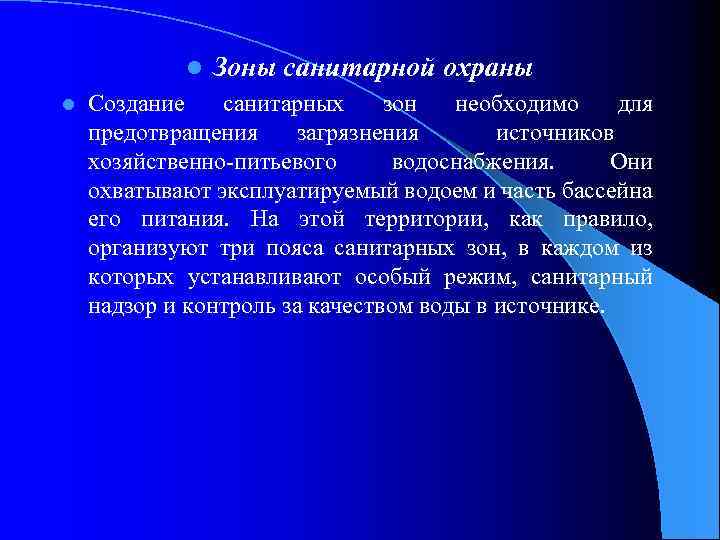 Зоны санитарной охраны

Создание санитарных зон необходимо для предотвращения загрязнения источников хозяйственно-питьевого водоснабжения. Они охватывают эксплуатируемый водоем и часть бассейна его питания. На этой территории, как правило, организуют три пояса санитарных зон, в каждом из которых устанавливают особый режим, санитарный надзор и контроль за качеством воды в источнике.